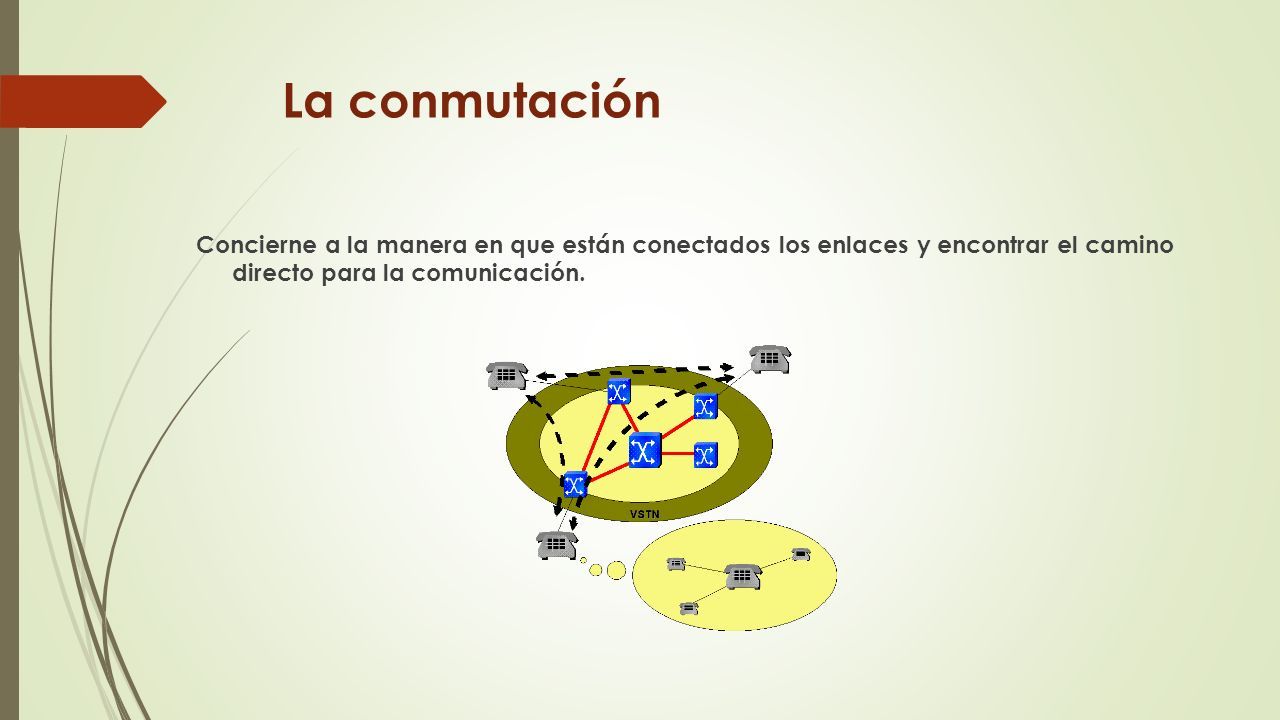 La conmutación

Concierne a la manera en que están conectados los enlaces y encontrar el camino directo para la comunicación.

VSTN